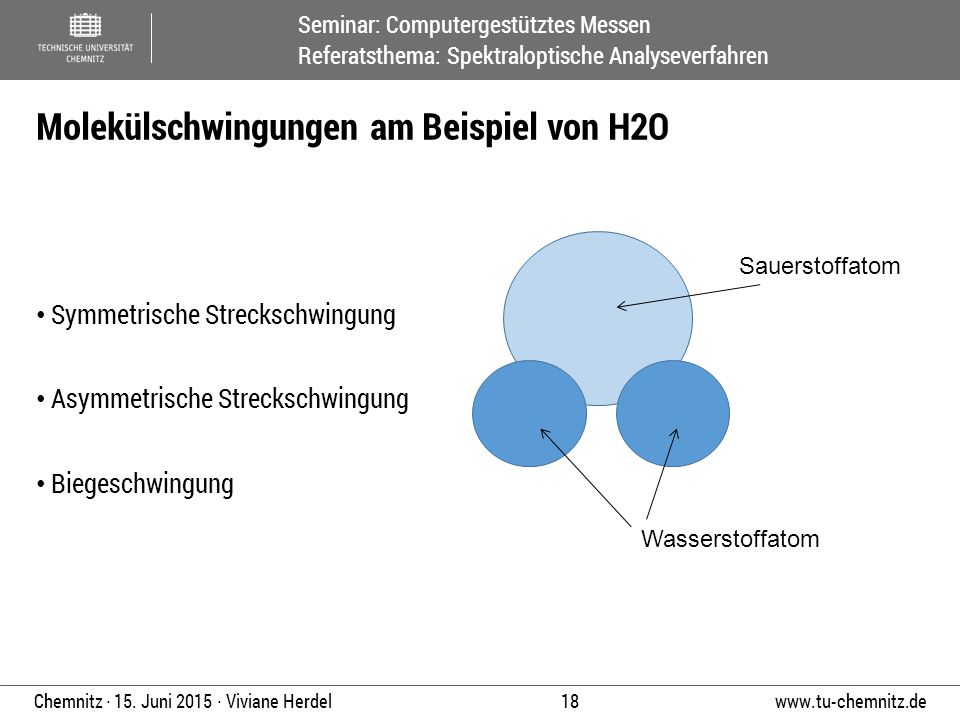 TECHNISCHE UNIVERSITÄT CHEMNITZ

Seminar: Computergestütztes Messen
Referatsthema: Spektraloptische Analyseverfahren

Molekülschwingungen am Beispiel von H2O

• Symmetrische Streckschwingung

• Asymmetrische Streckschwingung

• Biegeschwingung

Sauerstoffatom

Wasserstoffatom

Chemnitz · 15. Juni 2015 · Viviane Herdel

18

www.tu-chemnitz.de